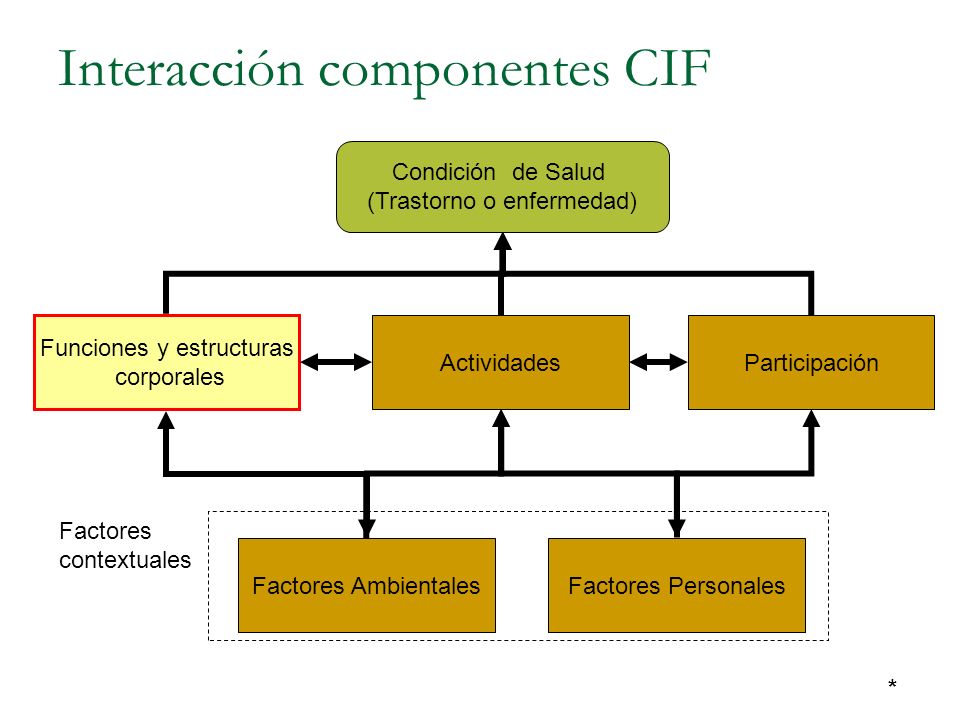 Interacción componentes CIF

Condición de Salud
(Trastorno o enfermedad)

Funciones y estructuras corporales

Actividades

Participación

Factores contextuales

Factores Ambientales

Factores Personales

*